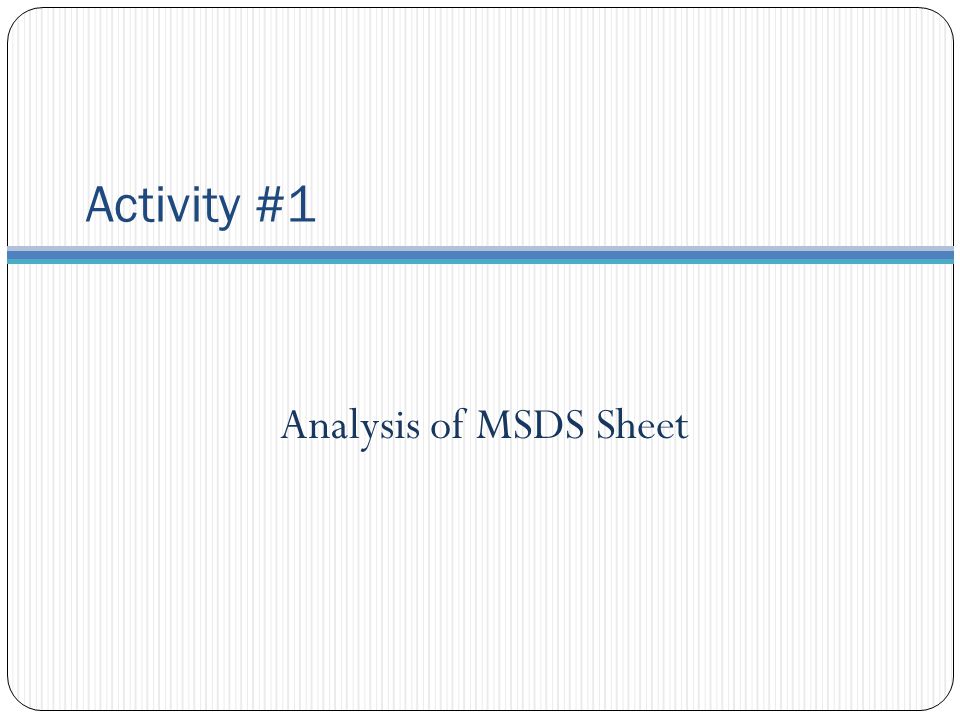 Activity #1

Analysis of MSDS Sheet